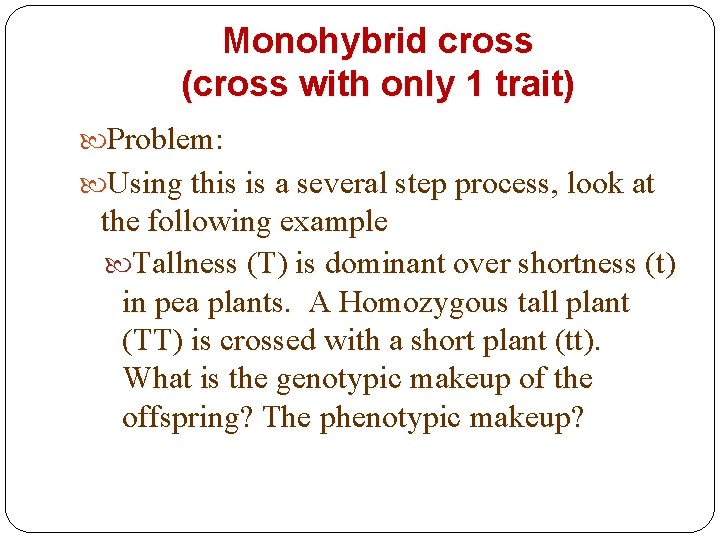 Monohybrid cross
(cross with only 1 trait)

Problem:

Using this is a several step process, look at the following example

Tallness (T) is dominant over shortness (t) in pea plants. A Homozygous tall plant (TT) is crossed with a short plant (tt). What is the genotypic makeup of the offspring? The phenotypic makeup?